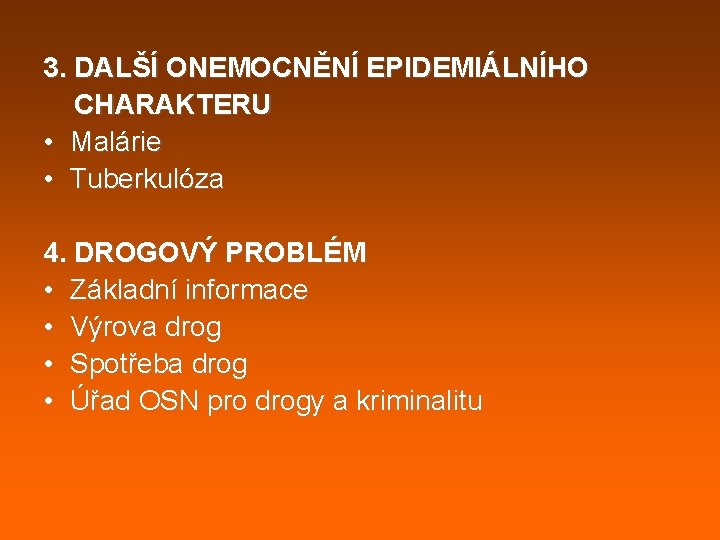 3. DALŠÍ ONEMOCNĚNÍ EPIDEMIÁLNÍHO CHARAKTERU
• Malárie
• Tuberkulóza

4. DROGOVÝ PROBLÉM
• Základní informace
• Výrova drog
• Spotřeba drog
• Úřad OSN pro drogy a kriminalitu